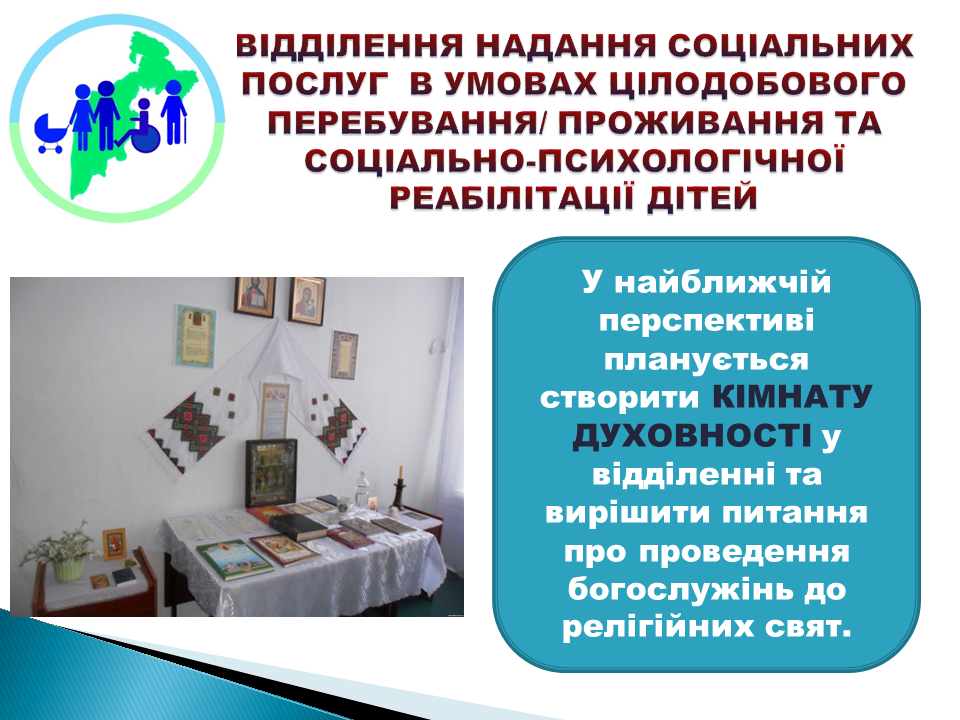 ВІДДІЛЕННЯ НАДАННЯ СОЦІАЛЬНИХ ПОСЛУГ В УМОВАХ ЦІЛОДОБОВОГО ПЕРЕБУВАННЯ/ ПРОЖИВАННЯ ТА СОЦІАЛЬНО-ПСИХОЛОГІЧНОЇ РЕАБІЛІТАЦІЇ ДІТЕЙ

У найближчій перспективі планується створити КІМНАТУ ДУХОВНОСТІ у відділенні та вирішити питання про проведення богослужінь до релігійних свят.